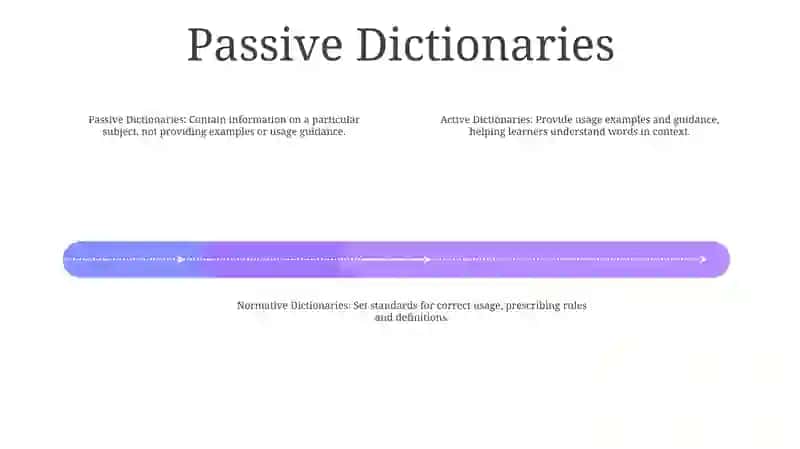 Passive Dictionaries

Passive Dictionaries: Contain information on a particular subject, not providing examples or usage guidance.

Active Dictionaries: Provide usage examples and guidance, helping learners understand words in context.

Normative Dictionaries: Set standards for correct usage, prescribing rules and definitions.